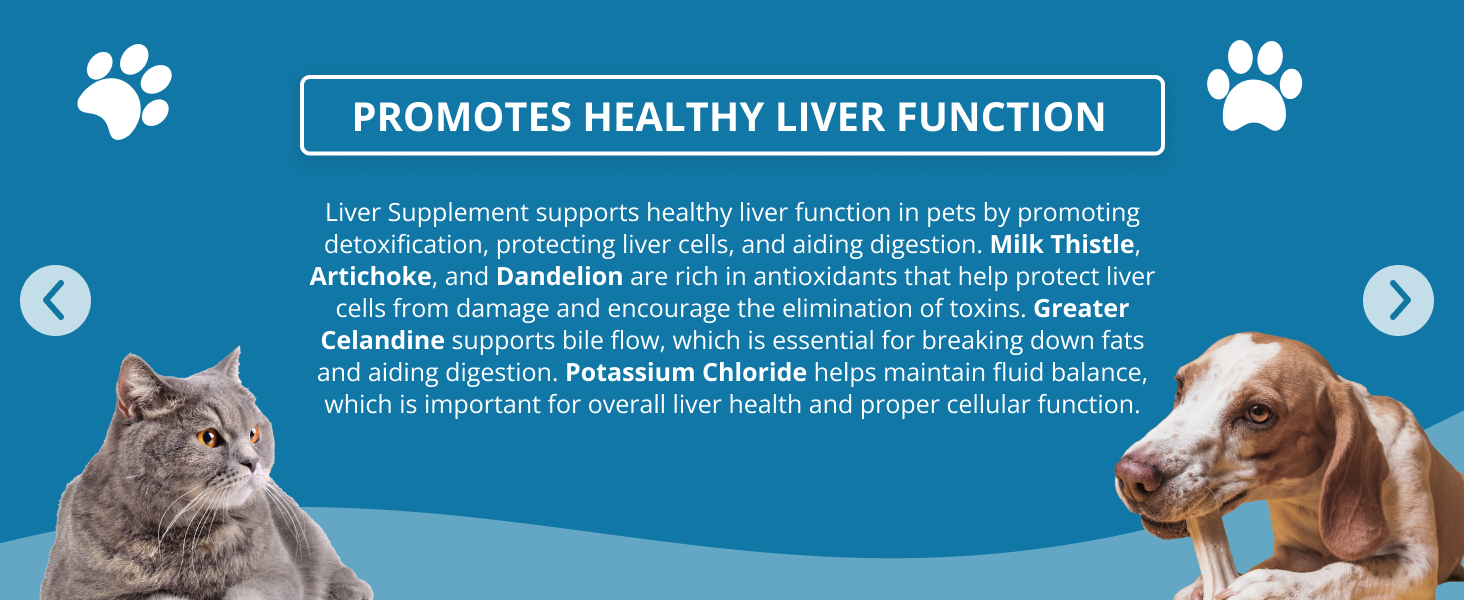 PROMOTES HEALTHY LIVER FUNCTION

Liver Supplement supports healthy liver function in pets by promoting detoxification, protecting liver cells, and aiding digestion. Milk Thistle, Artichoke, and Dandelion are rich in antioxidants that help protect liver cells from damage and encourage the elimination of toxins. Greater Celandine supports bile flow, which is essential for breaking down fats and aiding digestion. Potassium Chloride helps maintain fluid balance, which is important for overall liver health and proper cellular function.